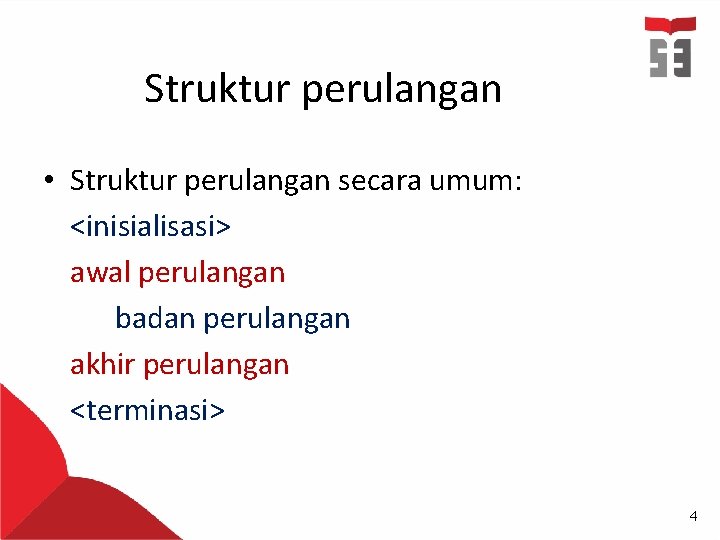 Struktur perulangan

• Struktur perulangan secara umum:
<inisialisasi>
awal perulangan
badan perulangan
akhir perulangan
<terminasi>

4